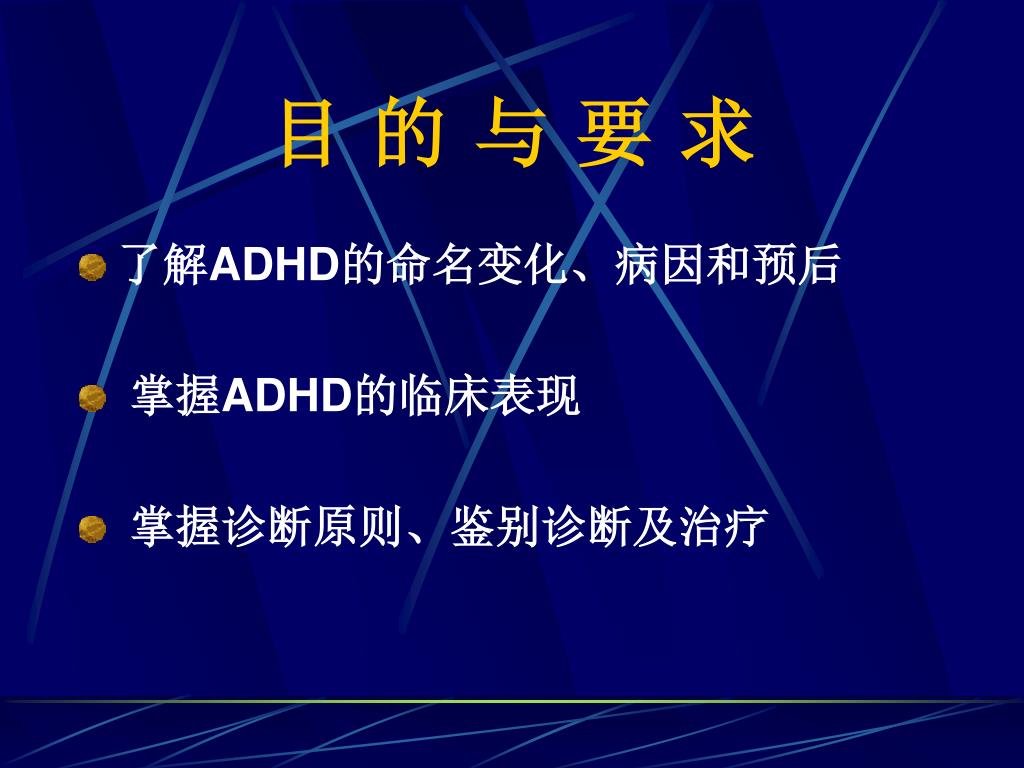 目 的 与 要 求

了解ADHD的命名变化、病因和预后

掌握ADHD的临床表现

掌握诊断原则、鉴别诊断及治疗